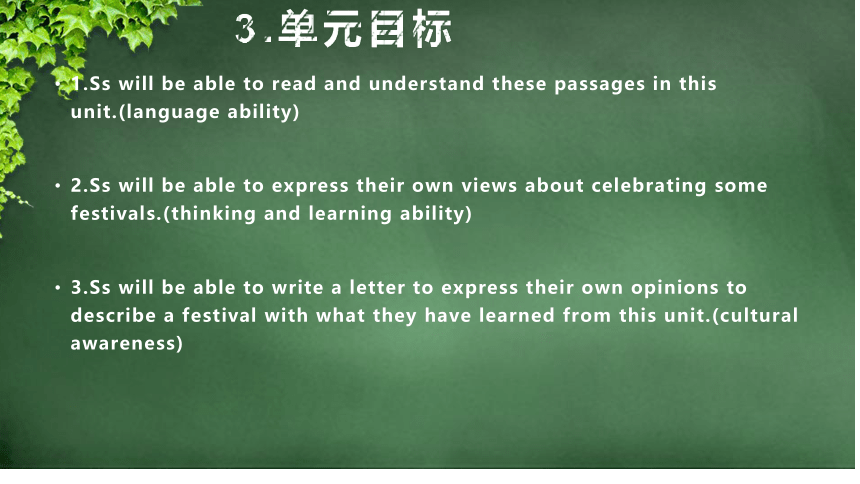 3.单元目标

• 1.Ss will be able to read and understand these passages in this unit.(language ability)

• 2.Ss will be able to express their own views about celebrating some festivals.(thinking and learning ability)

• 3.Ss will be able to write a letter to express their own opinions to describe a festival with what they have learned from this unit.(cultural awareness)